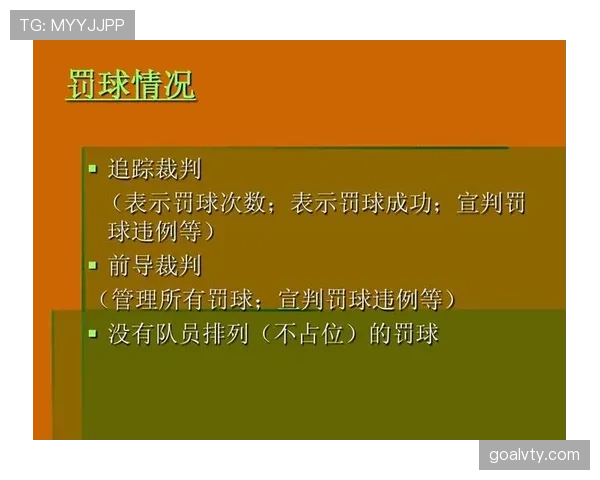 TG: MYYJJPP

罚球情况

▪ 追踪裁判
（表示罚球次数；表示罚球成功；宣判罚球违例等）

▪ 前导裁判
（管理所有罚球；宣判罚球违例等）

▪ 没有队员排列（不占位）的罚球

goalvty.com